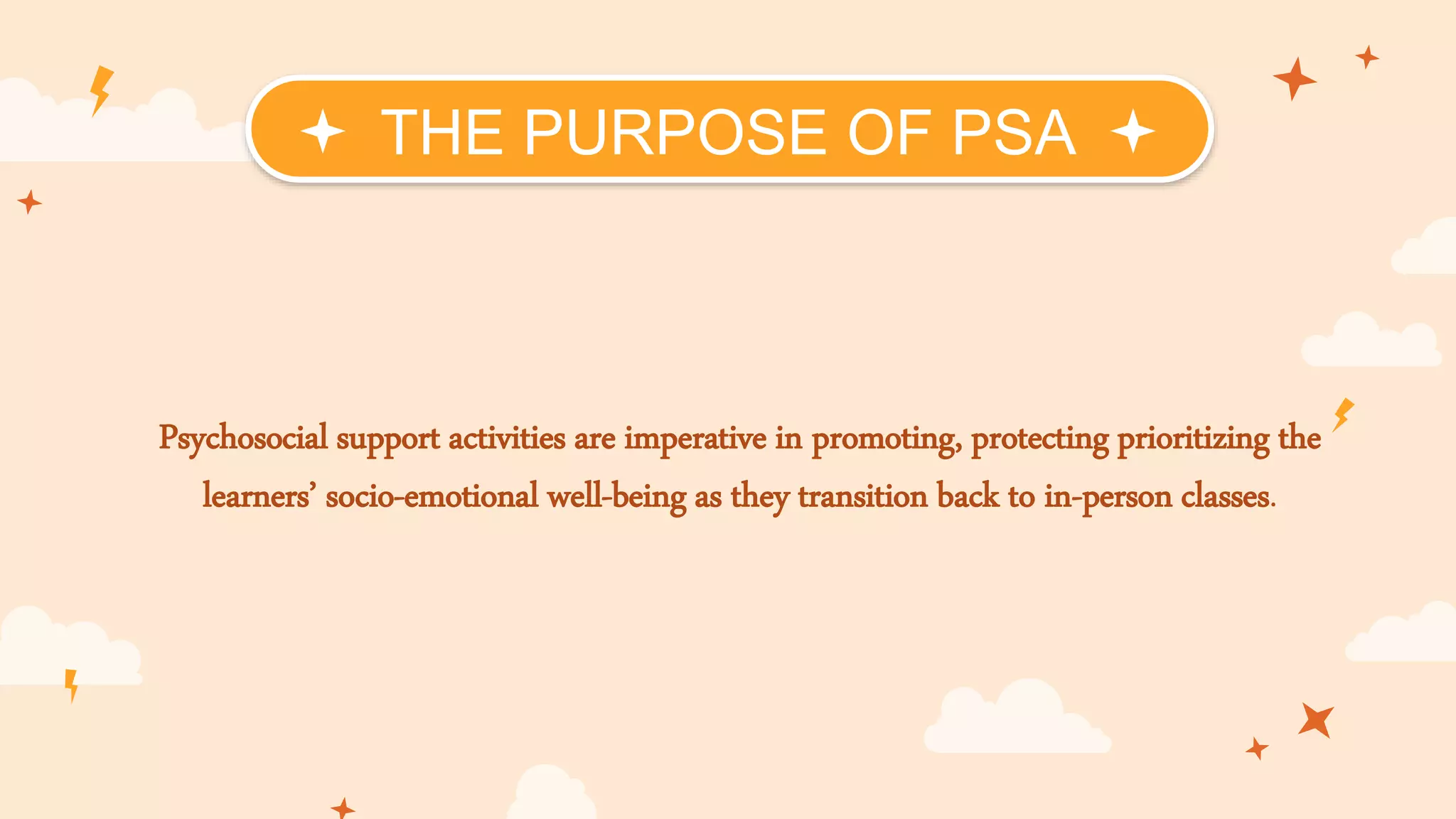 THE PURPOSE OF PSA

Psychosocial support activities are imperative in promoting, protecting prioritizing the learners' socio-emotional well-being as they transition back to in-person classes.